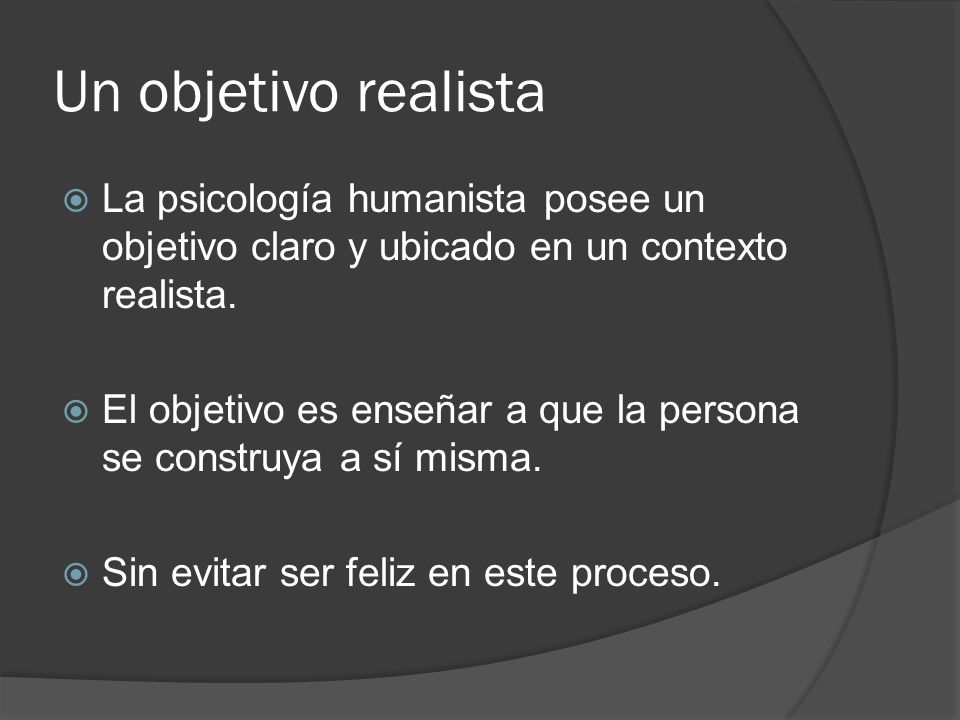 Un objetivo realista

La psicología humanista posee un objetivo claro y ubicado en un contexto realista.

El objetivo es enseñar a que la persona se construya a sí misma.

Sin evitar ser feliz en este proceso.